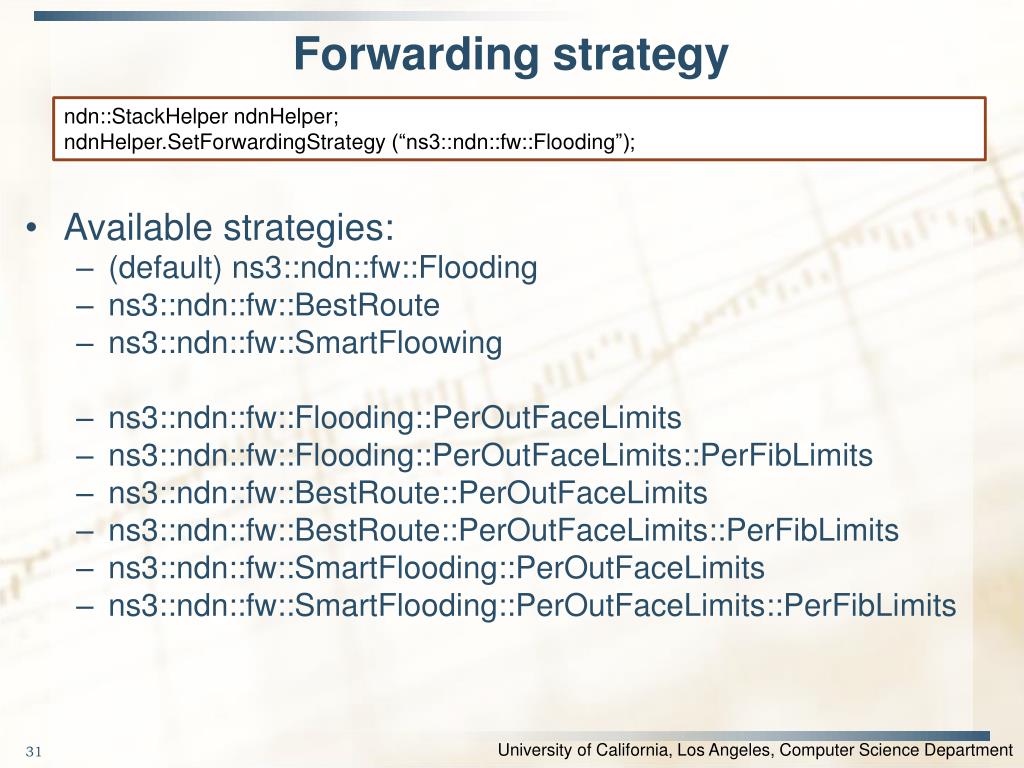 Forwarding strategy

ndn::StackHelper ndnHelper;
ndnHelper.SetForwardingStrategy (“ns3::ndn::fw::Flooding”);

• Available strategies:
– (default) ns3::ndn::fw::Flooding
– ns3::ndn::fw::BestRoute
– ns3::ndn::fw::SmartFloowing

– ns3::ndn::fw::Flooding::PerOutFaceLimits
– ns3::ndn::fw::Flooding::PerOutFaceLimits::PerFibLimits
– ns3::ndn::fw::BestRoute::PerOutFaceLimits
– ns3::ndn::fw::BestRoute::PerOutFaceLimits::PerFibLimits
– ns3::ndn::fw::SmartFlooding::PerOutFaceLimits
– ns3::ndn::fw::SmartFlooding::PerOutFaceLimits::PerFibLimits

31

University of California, Los Angeles, Computer Science Department